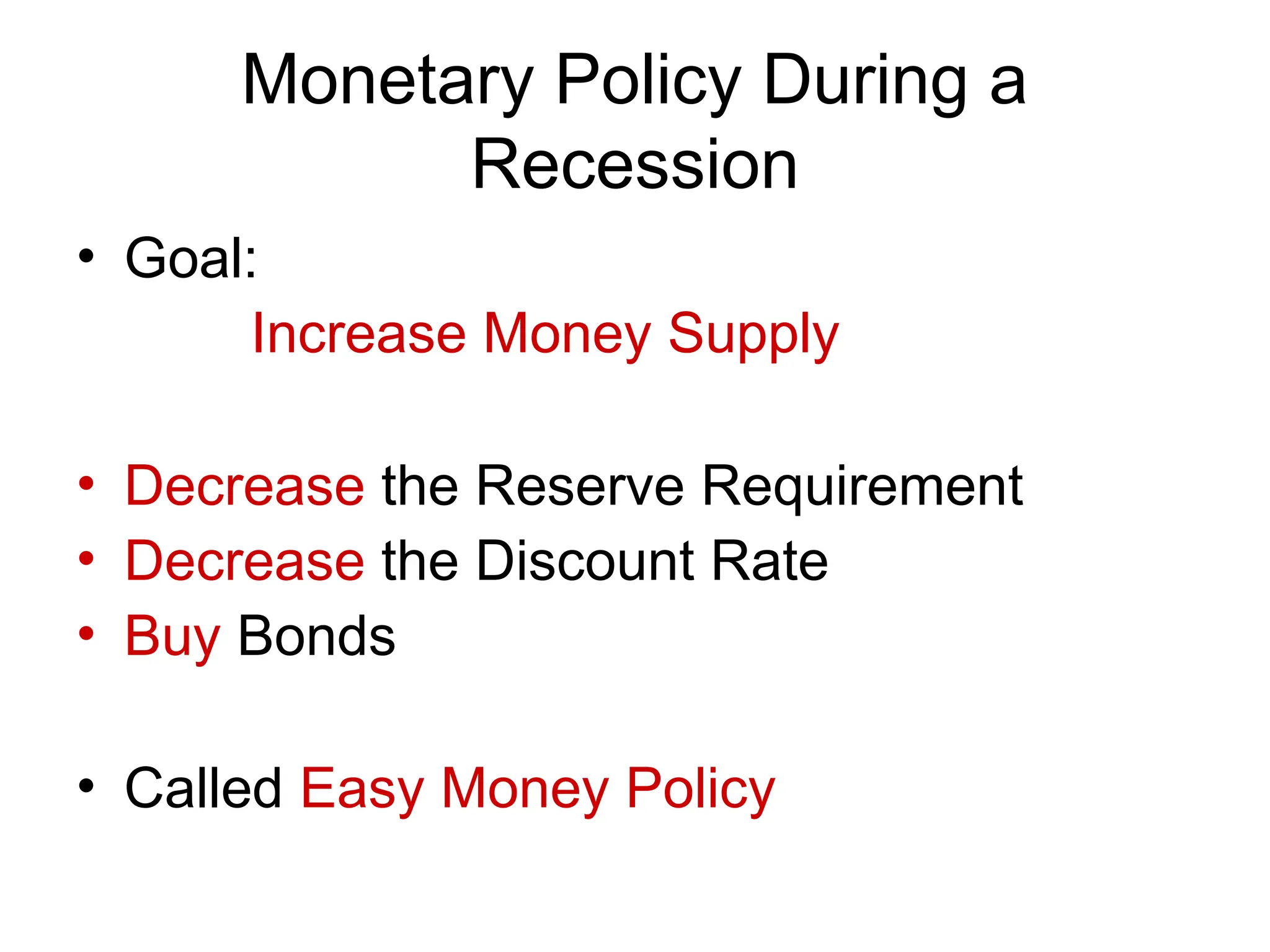 Monetary Policy During a Recession

• Goal:

Increase Money Supply

• Decrease the Reserve Requirement
• Decrease the Discount Rate
• Buy Bonds

• Called Easy Money Policy